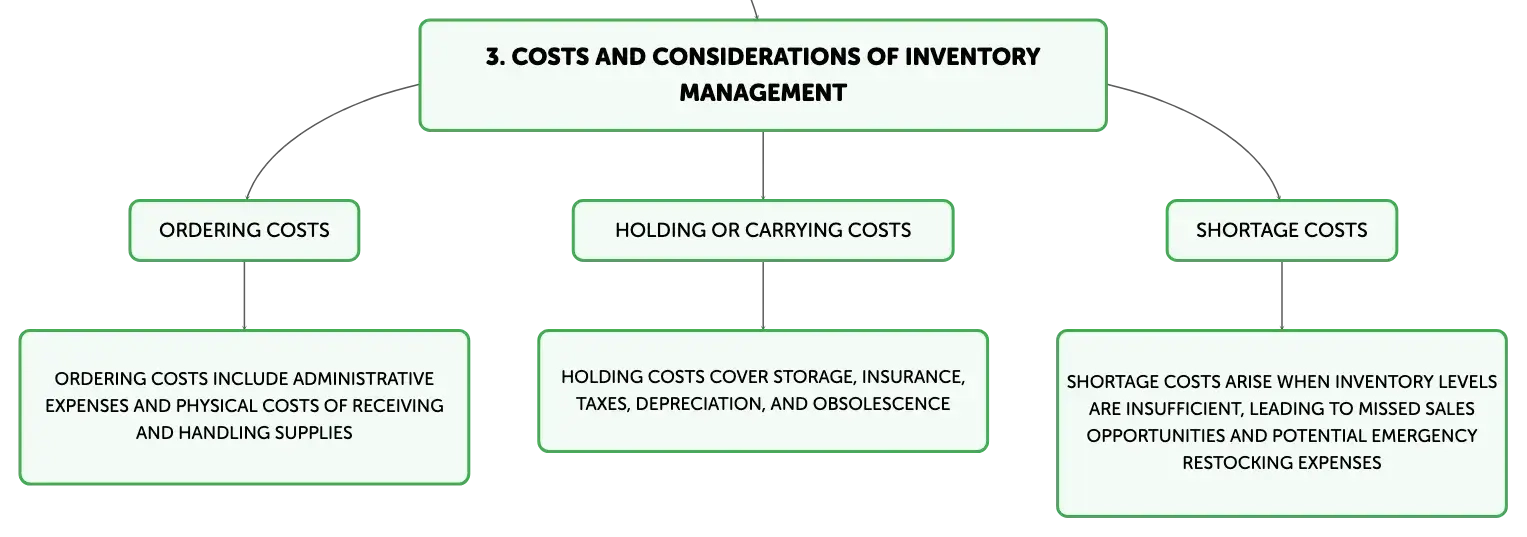 3. COSTS AND CONSIDERATIONS OF INVENTORY MANAGEMENT

ORDERING COSTS

ORDERING COSTS INCLUDE ADMINISTRATIVE EXPENSES AND PHYSICAL COSTS OF RECEIVING AND HANDLING SUPPLIES

HOLDING OR CARRYING COSTS

HOLDING COSTS COVER STORAGE, INSURANCE, TAXES, DEPRECIATION, AND OBSOLESCENCE

SHORTAGE COSTS

SHORTAGE COSTS ARISE WHEN INVENTORY LEVELS ARE INSUFFICIENT, LEADING TO MISSED SALES OPPORTUNITIES AND POTENTIAL EMERGENCY RESTOCKING EXPENSES